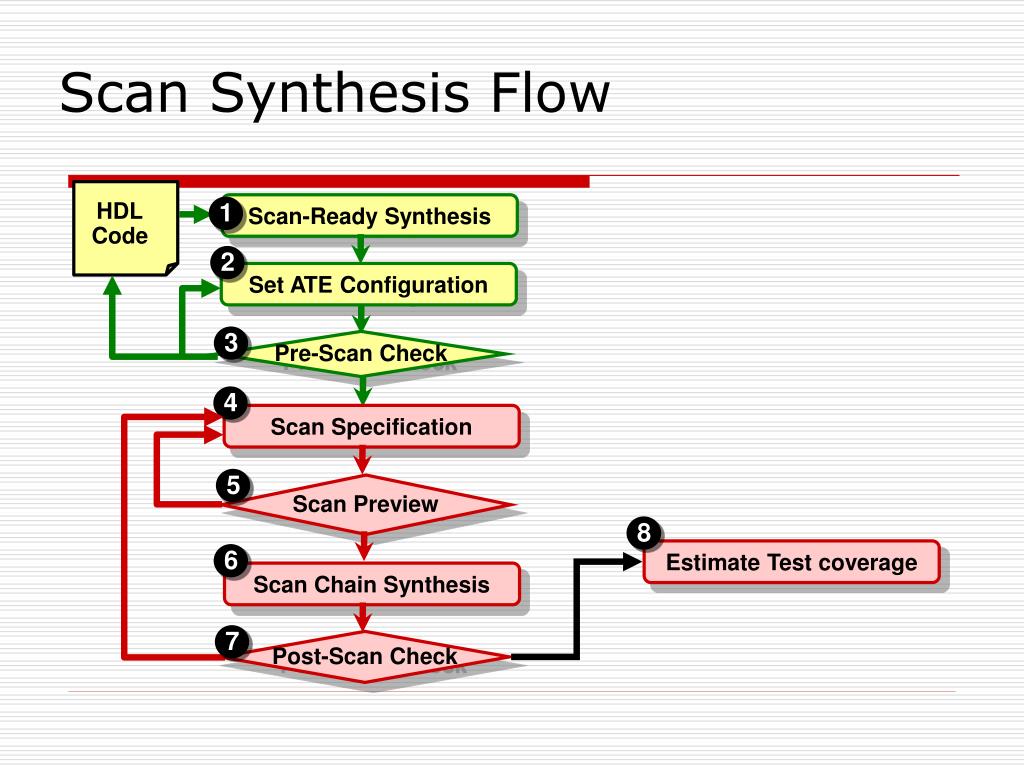 Scan Synthesis Flow

HDL Code

1 Scan-Ready Synthesis

2 Set ATE Configuration

3 Pre-Scan Check

4 Scan Specification

5 Scan Preview

6 Scan Chain Synthesis

7 Post-Scan Check

8 Estimate Test coverage